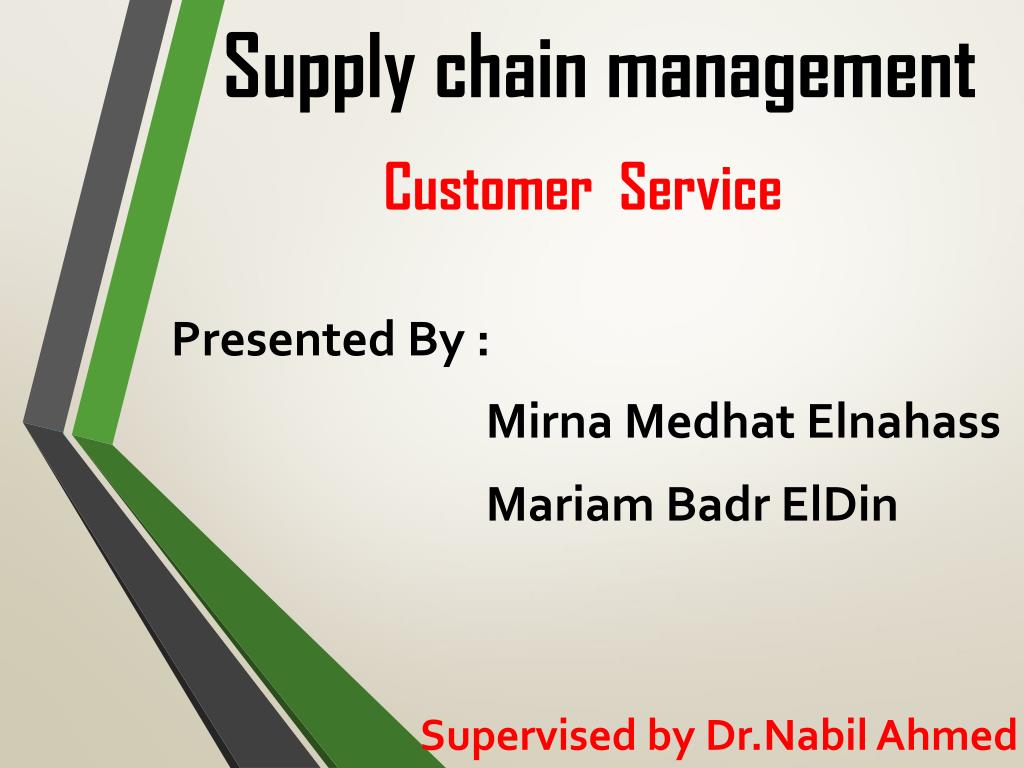 Supply chain management

Customer Service

Presented By :

Mirna Medhat Elnahass

Mariam Badr ElDin

Supervised by Dr.Nabil Ahmed